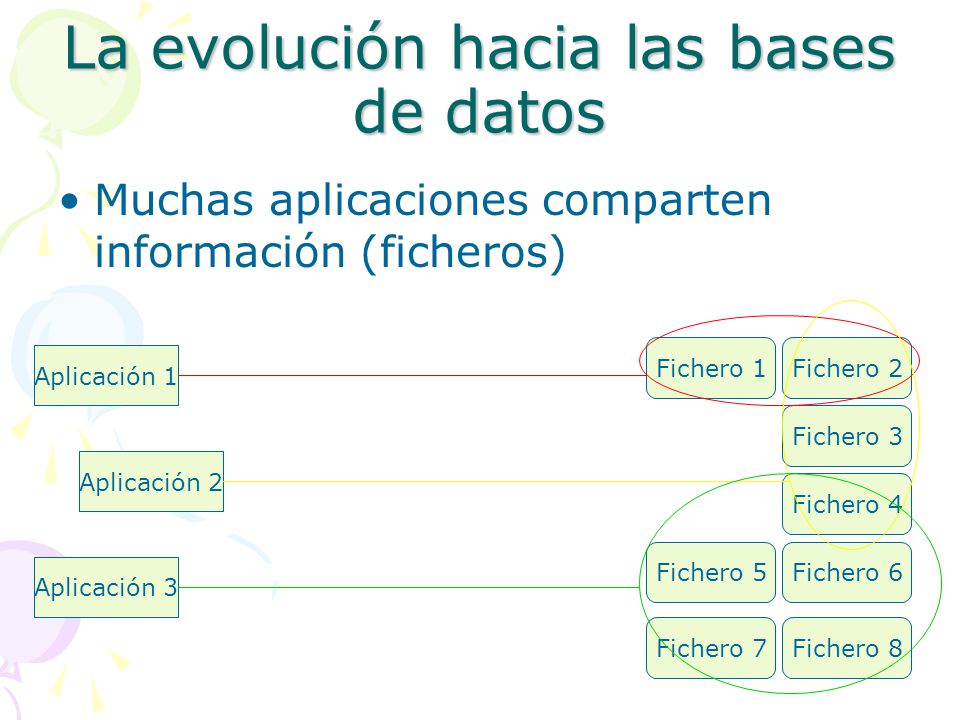 La evolución hacia las bases de datos

• Muchas aplicaciones comparten información (ficheros)

Aplicación 1

Aplicación 2

Aplicación 3

Fichero 1
Fichero 2
Fichero 3
Fichero 4
Fichero 5
Fichero 6
Fichero 7
Fichero 8